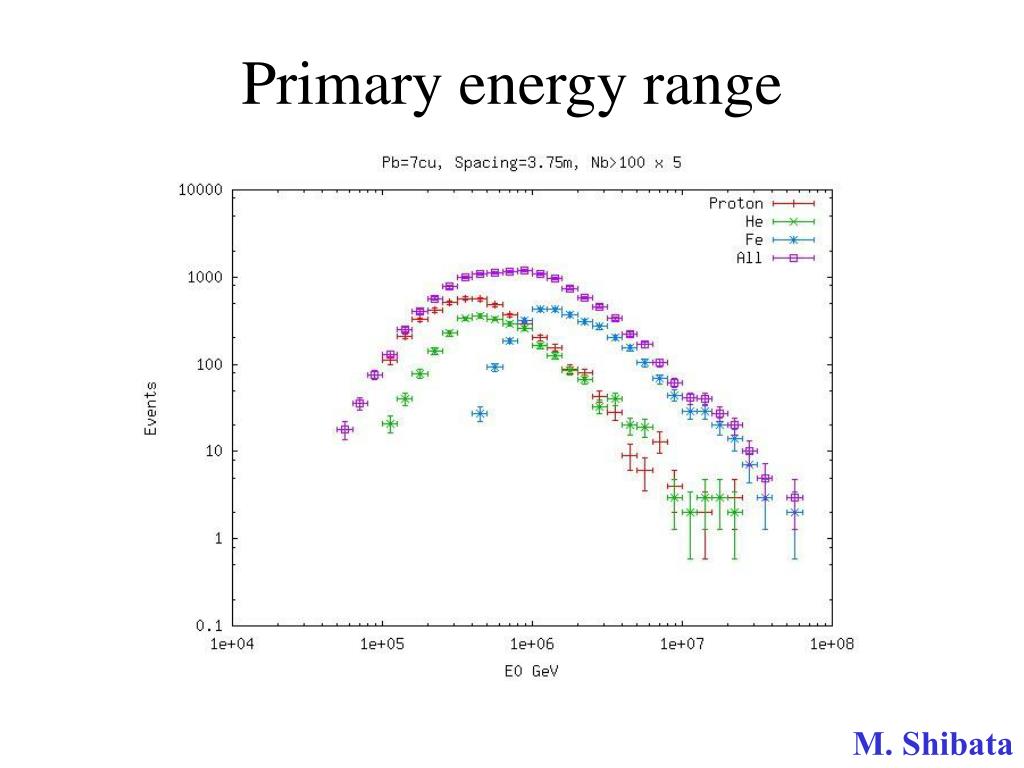 Primary energy range

Pb=7cu, Spacing=3.75m, Nb>100 x 5

Proton
He
Fe
All

10000
1000
100
10
1
0.1

Events

1e+04
1e+05
1e+06
1e+07
1e+08

E0 GeV

M. Shibata